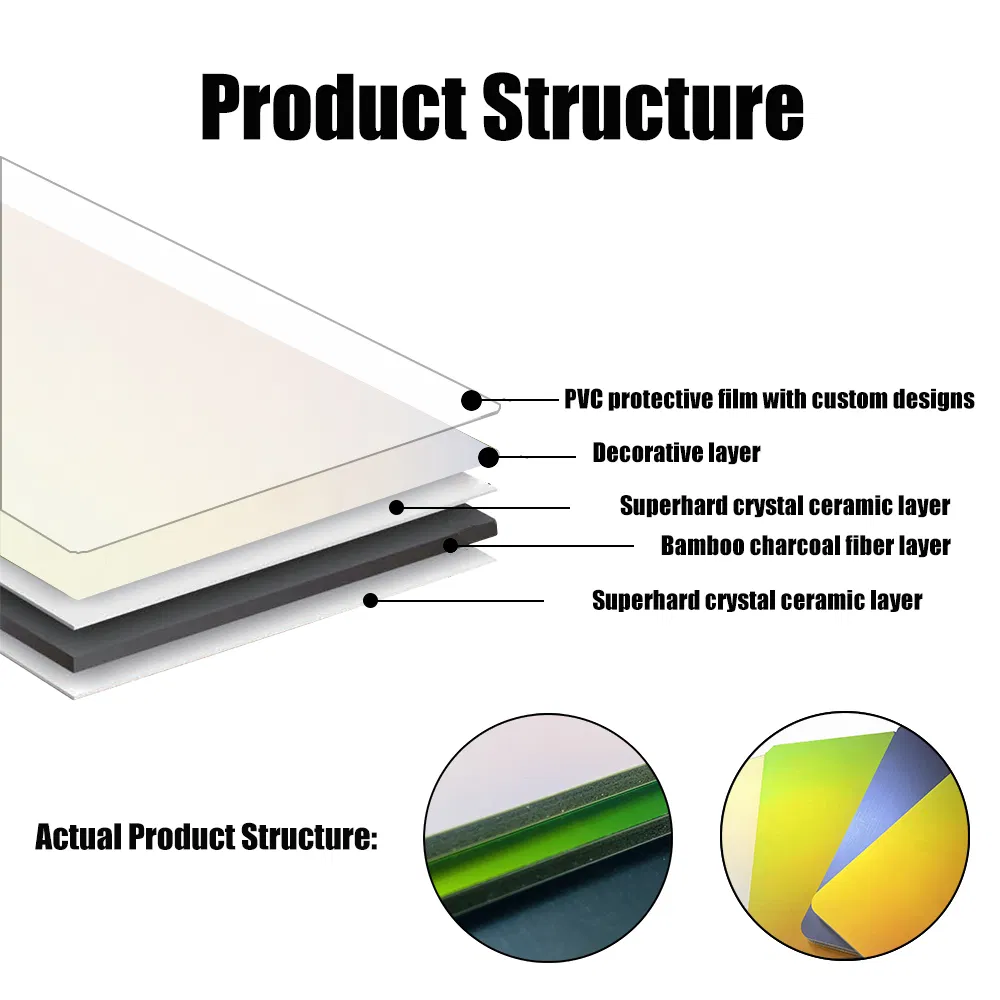 Product Structure

PVC protective film with custom designs

Decorative layer

Superhard crystal ceramic layer

Bamboo charcoal fiber layer

Superhard crystal ceramic layer

Actual Product Structure: